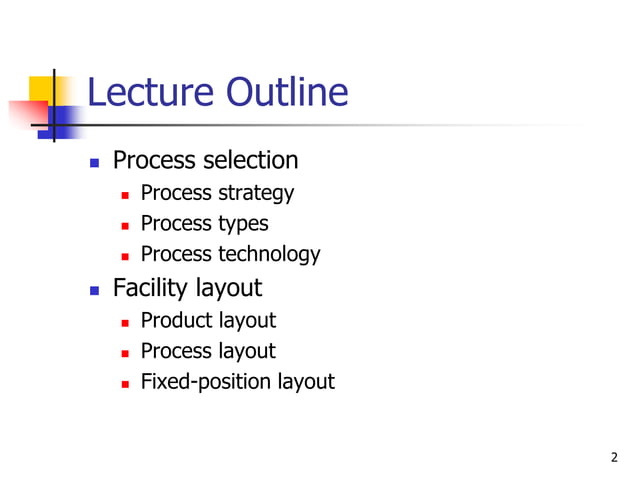 Lecture Outline

- Process selection
  - Process strategy
  - Process types
  - Process technology
- Facility layout
  - Product layout
  - Process layout
  - Fixed-position layout

2